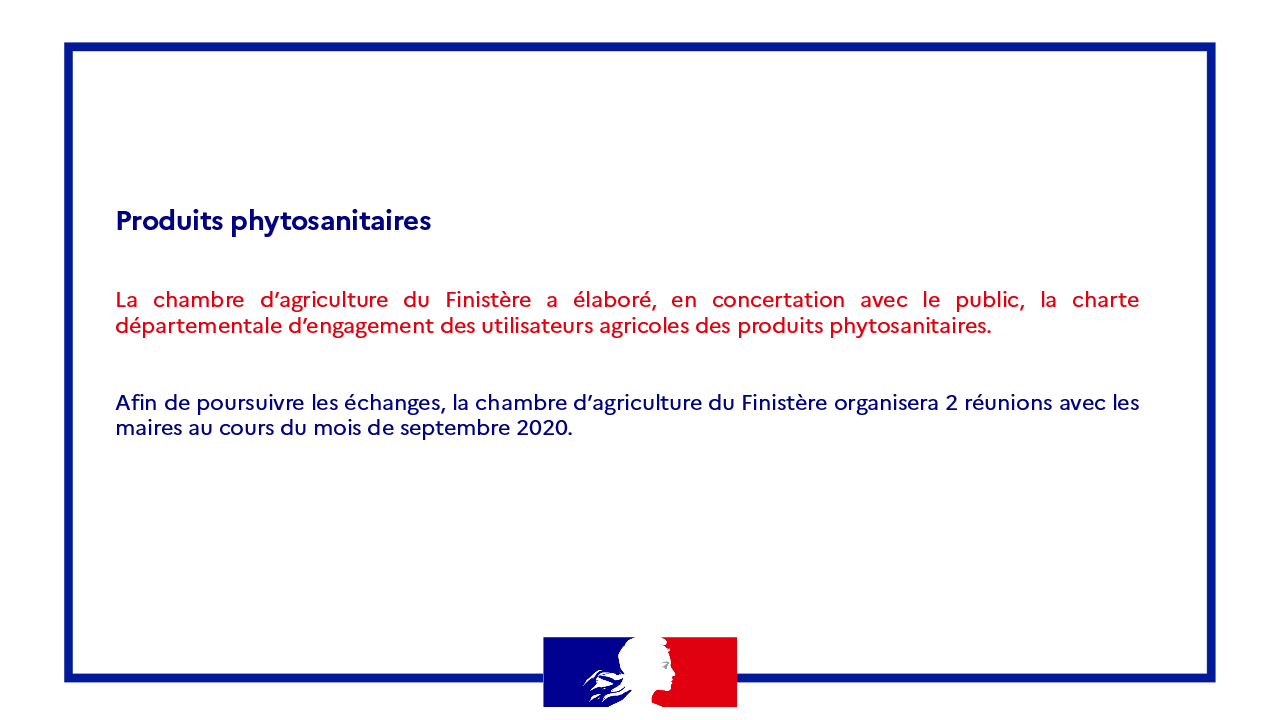 Produits phytosanitaires

La chambre d'agriculture du Finistère a élaboré, en concertation avec le public, la charte départementale d'engagement des utilisateurs agricoles des produits phytosanitaires.

Afin de poursuivre les échanges, la chambre d'agriculture du Finistère organisera 2 réunions avec les maires au cours du mois de septembre 2020.